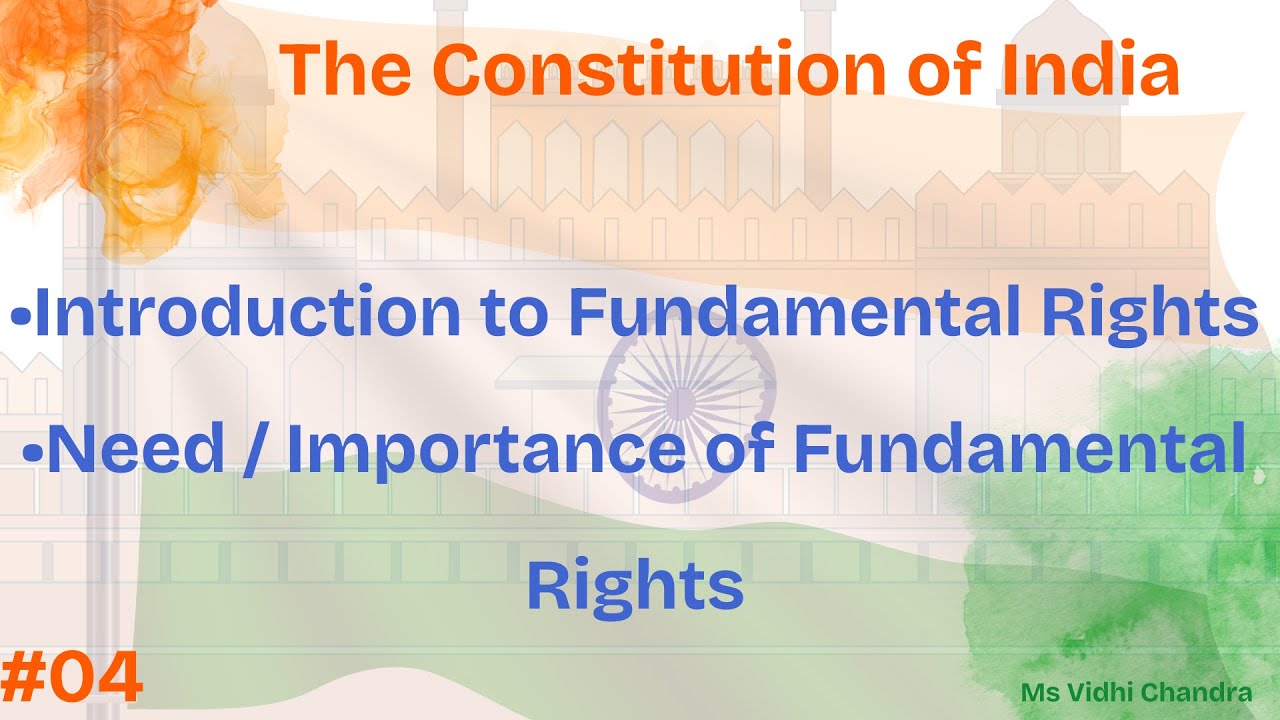 The Constitution of India

•Introduction to Fundamental Rights

•Need / Importance of Fundamental Rights

#04

Ms Vidhi Chandra